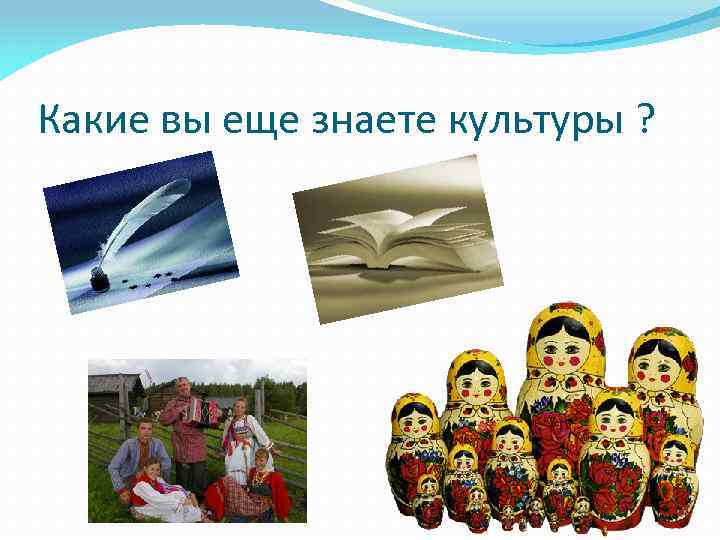 Какие вы еще знаете культуры ?